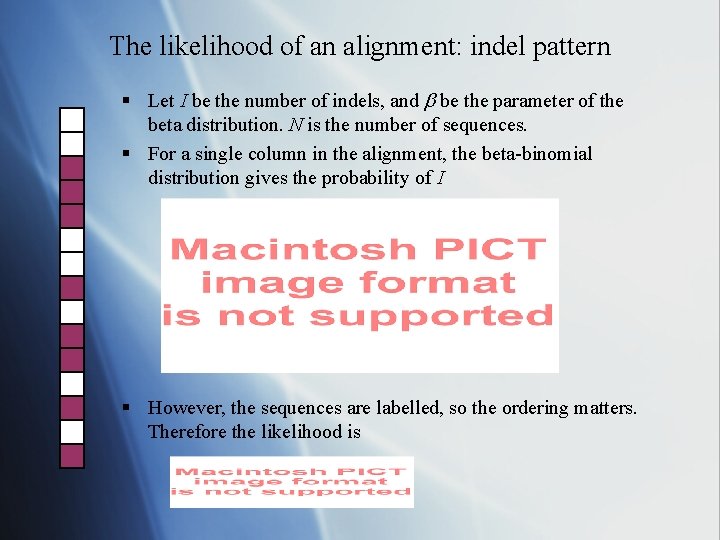 The likelihood of an alignment: indel pattern

▪ Let $I$ be the number of indels, and $\beta$ be the parameter of the beta distribution. $N$ is the number of sequences.

▪ For a single column in the alignment, the beta-binomial distribution gives the probability of $I$

Macintosh PICT image format is not supported

▪ However, the sequences are labelled, so the ordering matters. Therefore the likelihood is

Macintosh PICT image format is not supported